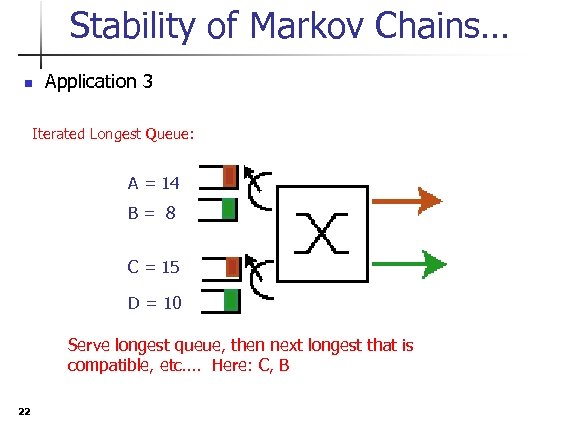 Stability of Markov Chains…

Application 3

Iterated Longest Queue:

A = 14
B = 8
C = 15
D = 10

Serve longest queue, then next longest that is compatible, etc.... Here: C, B

22